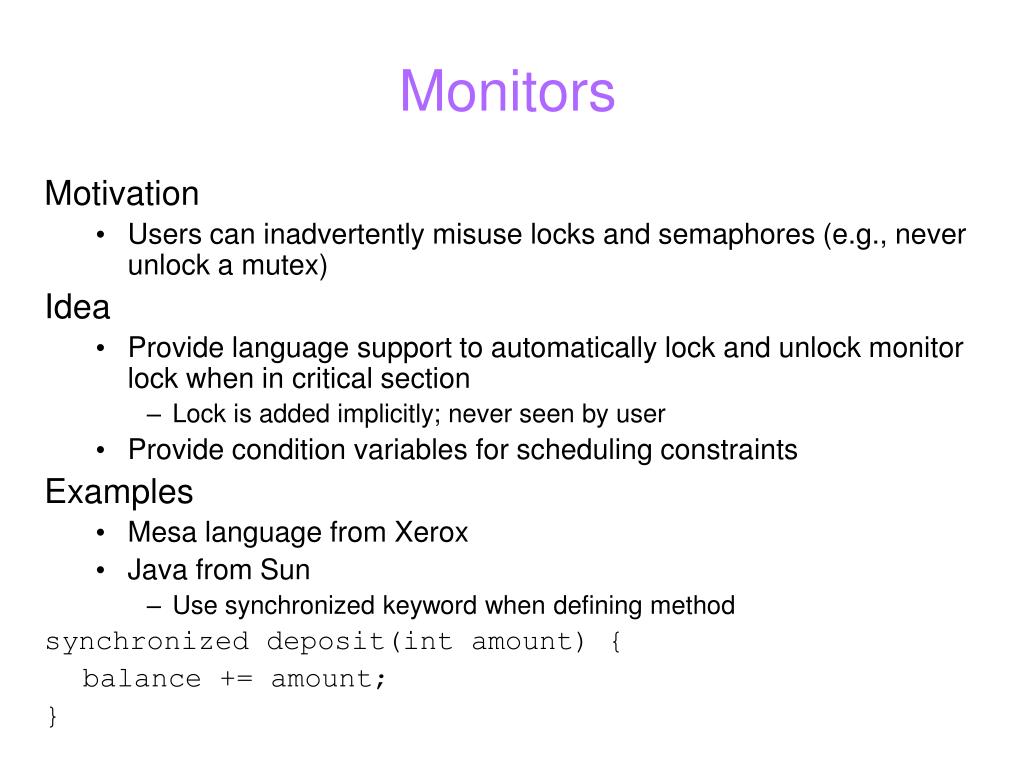 Monitors

Motivation
• Users can inadvertently misuse locks and semaphores (e.g., never unlock a mutex)

Idea
• Provide language support to automatically lock and unlock monitor lock when in critical section
– Lock is added implicitly; never seen by user
• Provide condition variables for scheduling constraints

Examples
• Mesa language from Xerox
• Java from Sun
– Use synchronized keyword when defining method

synchronized deposit(int amount) {
  balance += amount;
}